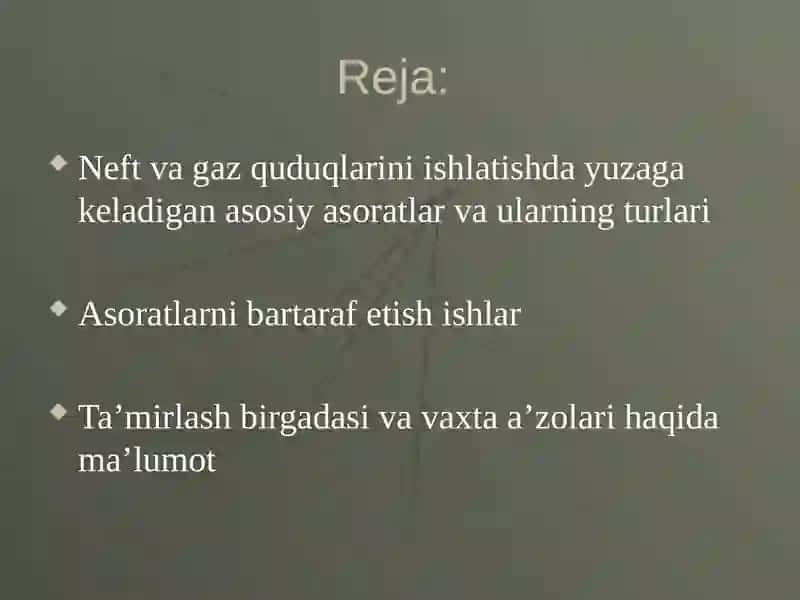 Reja:

Neft va gaz quduqlarini ishlatishda yuzaga keladigan asosiy asoratlar va ularning turlari

Asoratlarni bartaraf etish ishlar

Ta’mirlash birgadasi va vaxta a’zolari haqida ma’lumot